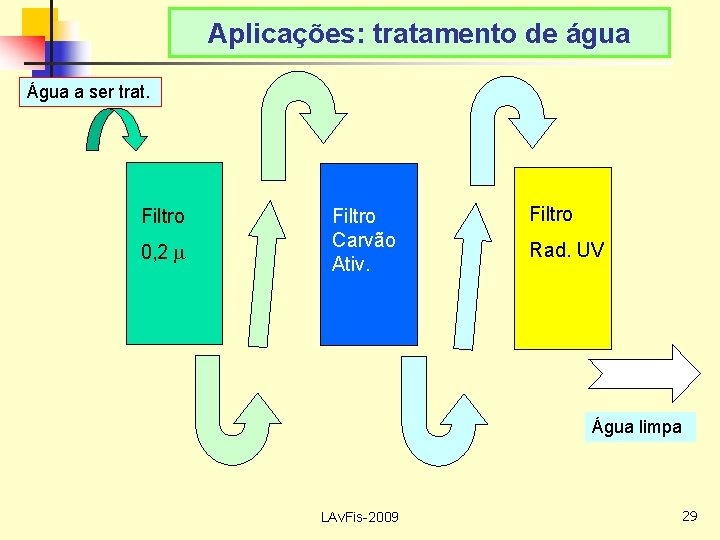 Aplicações: tratamento de água

Água a ser trat.

Filtro
0,2 $\mu$

Filtro
Carvão
Ativ.

Filtro
Rad. UV

Água limpa

LAvFis-2009

29